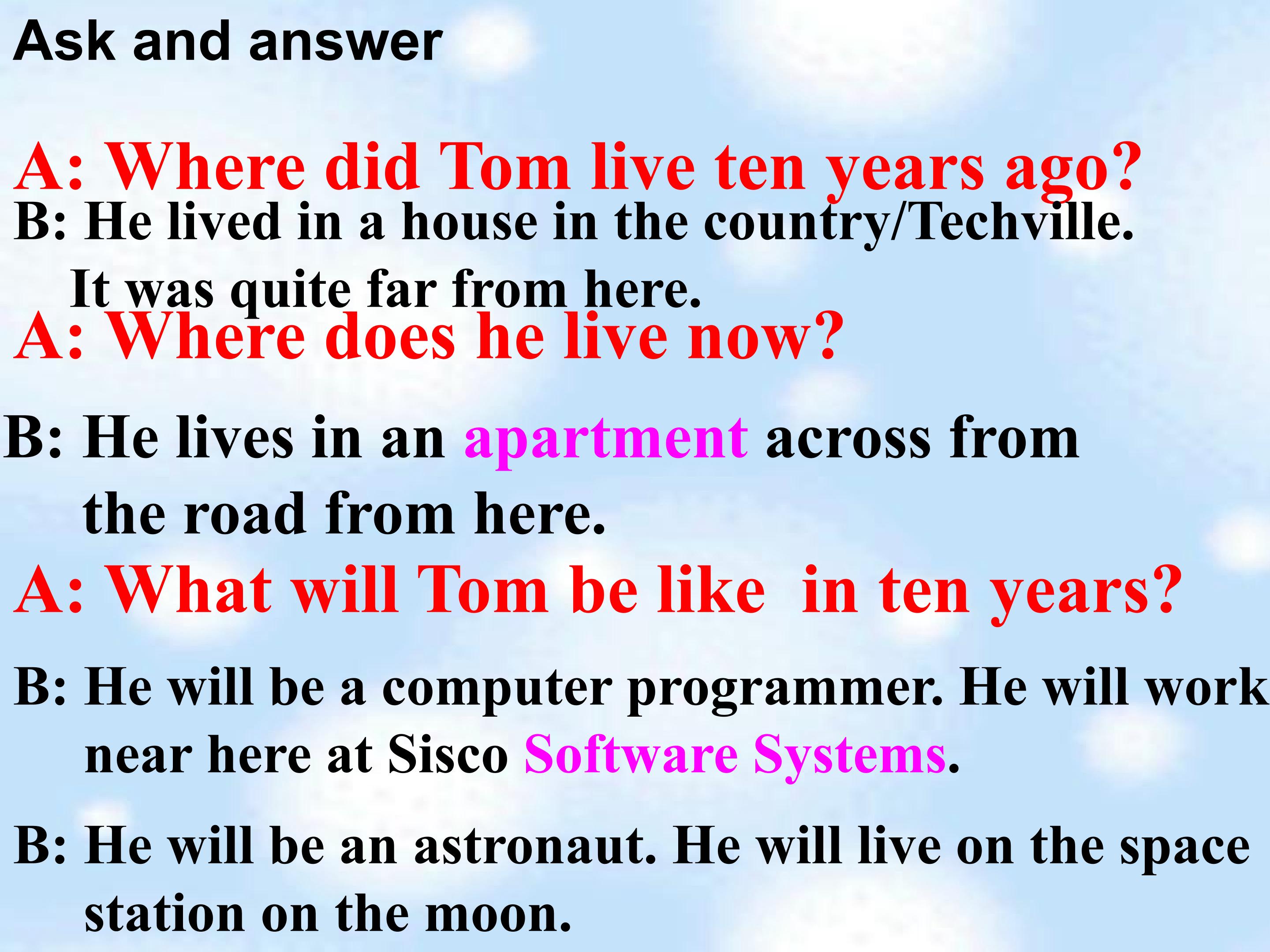 Ask and answer

A: Where did Tom live ten years ago?

B: He lived in a house in the country/Techville. It was quite far from here.

A: Where does he live now?

B: He lives in an apartment across from the road from here.

A: What will Tom be like in ten years?

B: He will be a computer programmer. He will work near here at Sisco Software Systems.

B: He will be an astronaut. He will live on the space station on the moon.